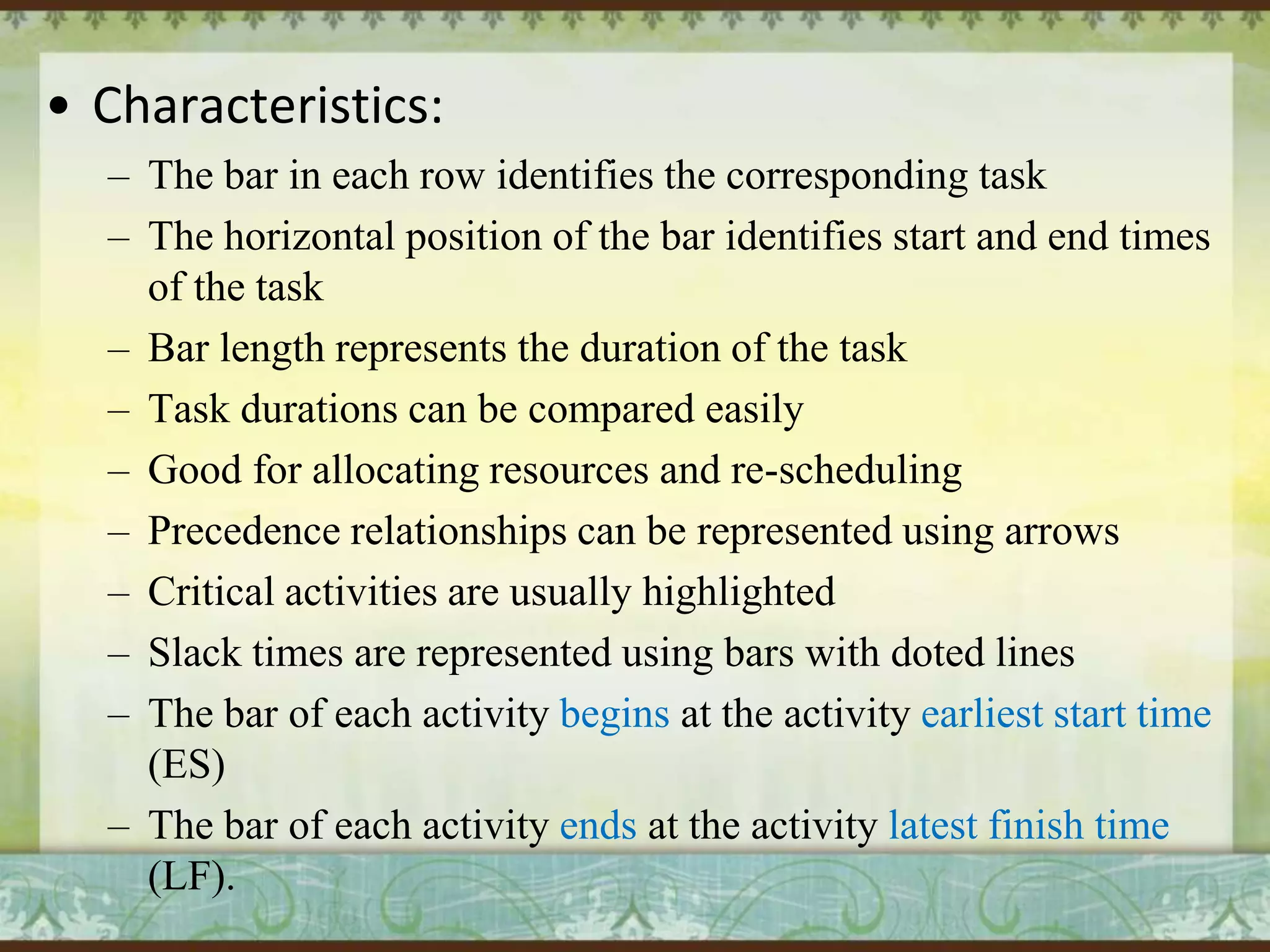 • Characteristics:

– The bar in each row identifies the corresponding task

– The horizontal position of the bar identifies start and end times of the task

– Bar length represents the duration of the task

– Task durations can be compared easily

– Good for allocating resources and re-scheduling

– Precedence relationships can be represented using arrows

– Critical activities are usually highlighted

– Slack times are represented using bars with doted lines

– The bar of each activity begins at the activity earliest start time (ES)

– The bar of each activity ends at the activity latest finish time (LF).